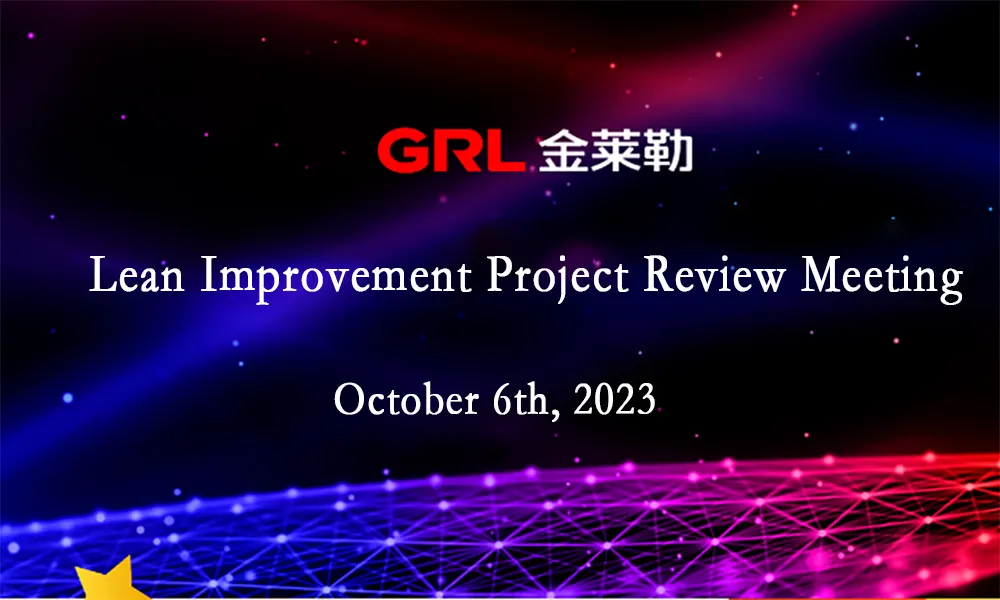 GRL 金莱勒

Lean Improvement Project Review Meeting

October 6th, 2023